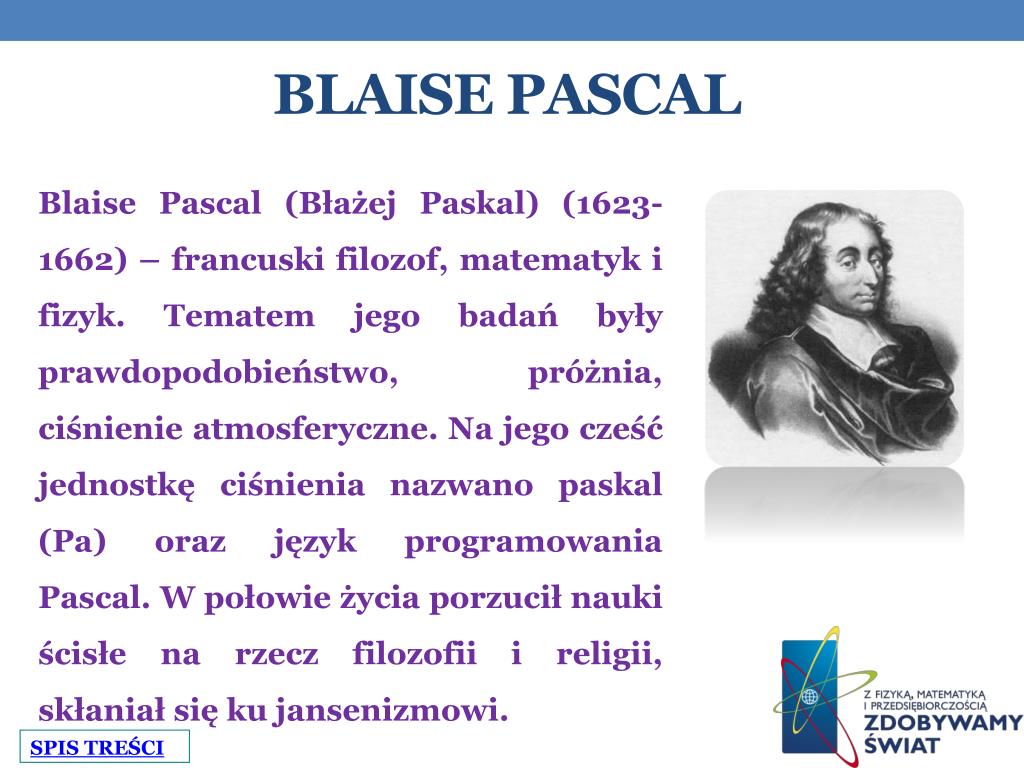 BLAISE PASCAL

Blaise Pascal (Błażej Paskal) (1623-1662) – francuski filozof, matematyk i fizyk. Tematem jego badań były prawdopodobieństwo, próżnia, ciśnienie atmosferyczne. Na jego cześć jednostkę ciśnienia nazwano paskal (Pa) oraz język programowania Pascal. W połowie życia porzucił nauki ścisłe na rzecz filozofii i religii, skłaniał się ku jansenizmowi.

SPIS TREŚCI

Z FIZYKĄ, MATEMATYKĄ I PRZEDSIĘBIORCZOŚCIĄ ZDOBYWAMY ŚWIAT